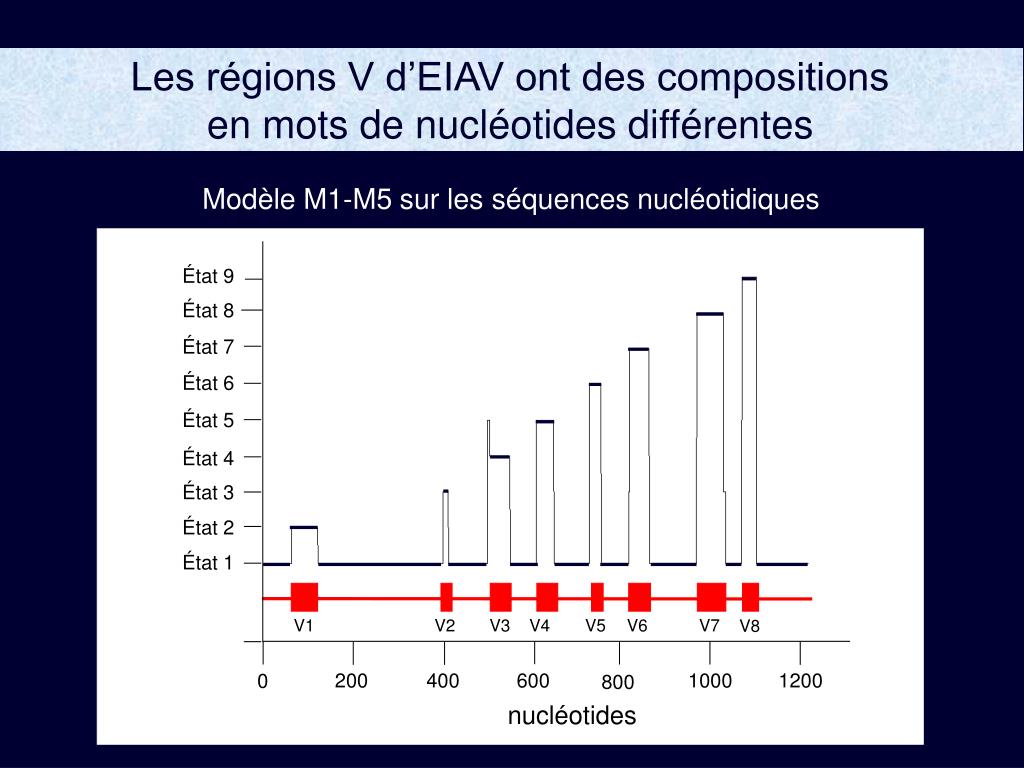 Les régions V d'EIAV ont des compositions en mots de nucléotides différentes

Modèle M1-M5 sur les séquences nucléotidiques

État 9
État 8
État 7
État 6
État 5
État 4
État 3
État 2
État 1

V1 V2 V3 V4 V5 V6 V7 V8

0 200 400 600 800 1000 1200
nucléotides